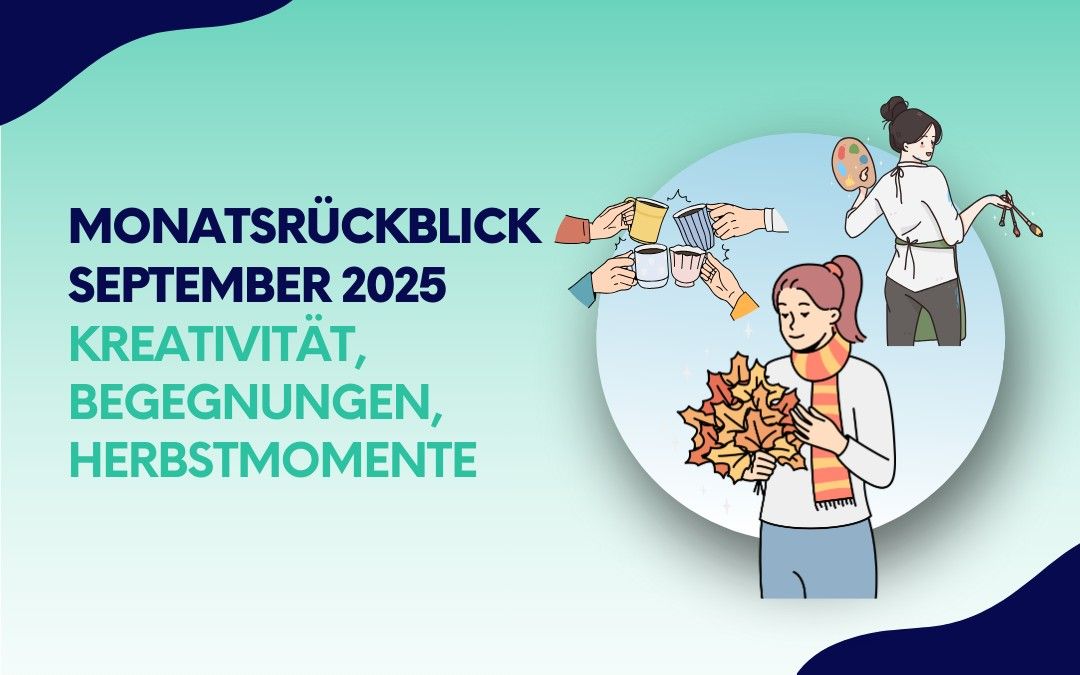 MONATSRÜCKBLICK
SEPTEMBER 2025
KREATIVITÄT,
BEGEGNUNGEN,
HERBSTMOMENTE